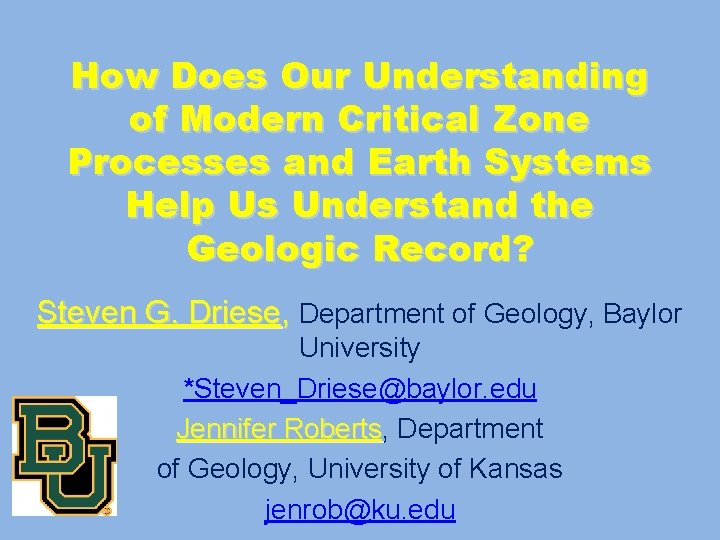 How Does Our Understanding of Modern Critical Zone Processes and Earth Systems Help Us Understand the Geologic Record?

Steven G. Driese, Department of Geology, Baylor University

*Steven_Driese@baylor.edu

Jennifer Roberts, Department of Geology, University of Kansas

jenrob@ku.edu

BU